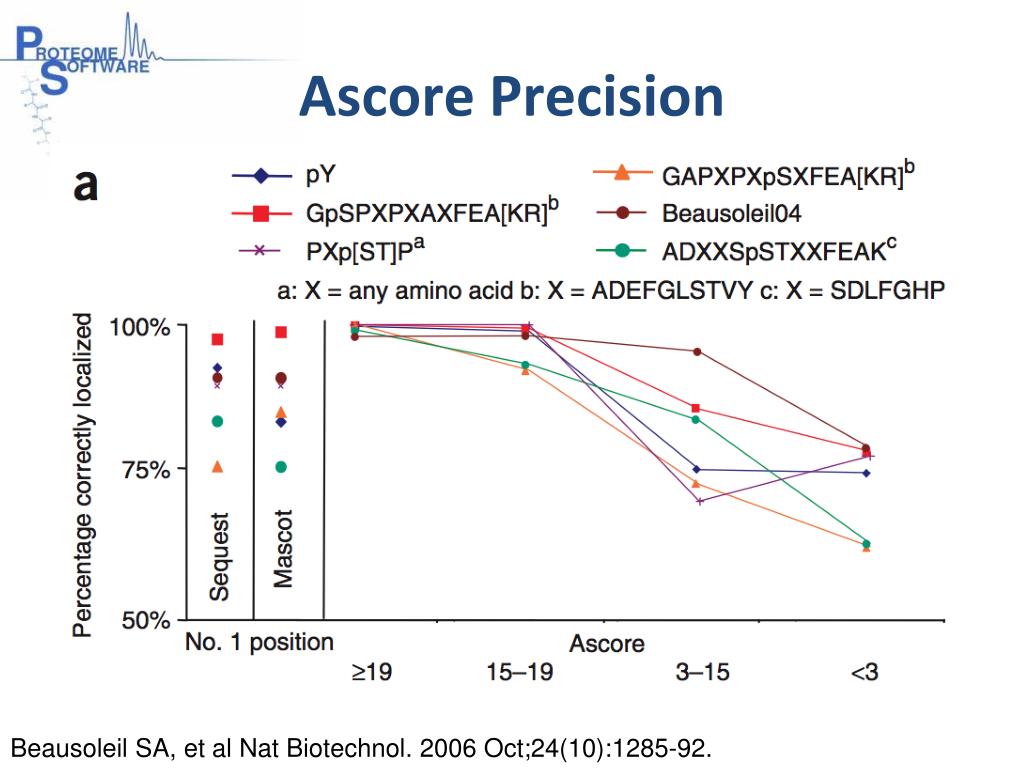 PROTEOME SOFTWARE

Ascore Precision

a

pY

GpSPXPXAXFEA[KR]$^b$

PXp[ST]P$^a$

GAPXPXpSXFEA[KR]$^b$

Beausoleil04

ADXXSpSTXXFEAK$^c$

a: X = any amino acid b: X = ADEFGLSTVY c: X = SDLFGHP

Percentage correctly localized

100%

75%

50%

Sequest

Mascot

No. 1 position

Ascore

≥19

15–19

3–15

<3

Beausoleil SA, et al Nat Biotechnol. 2006 Oct;24(10):1285-92.